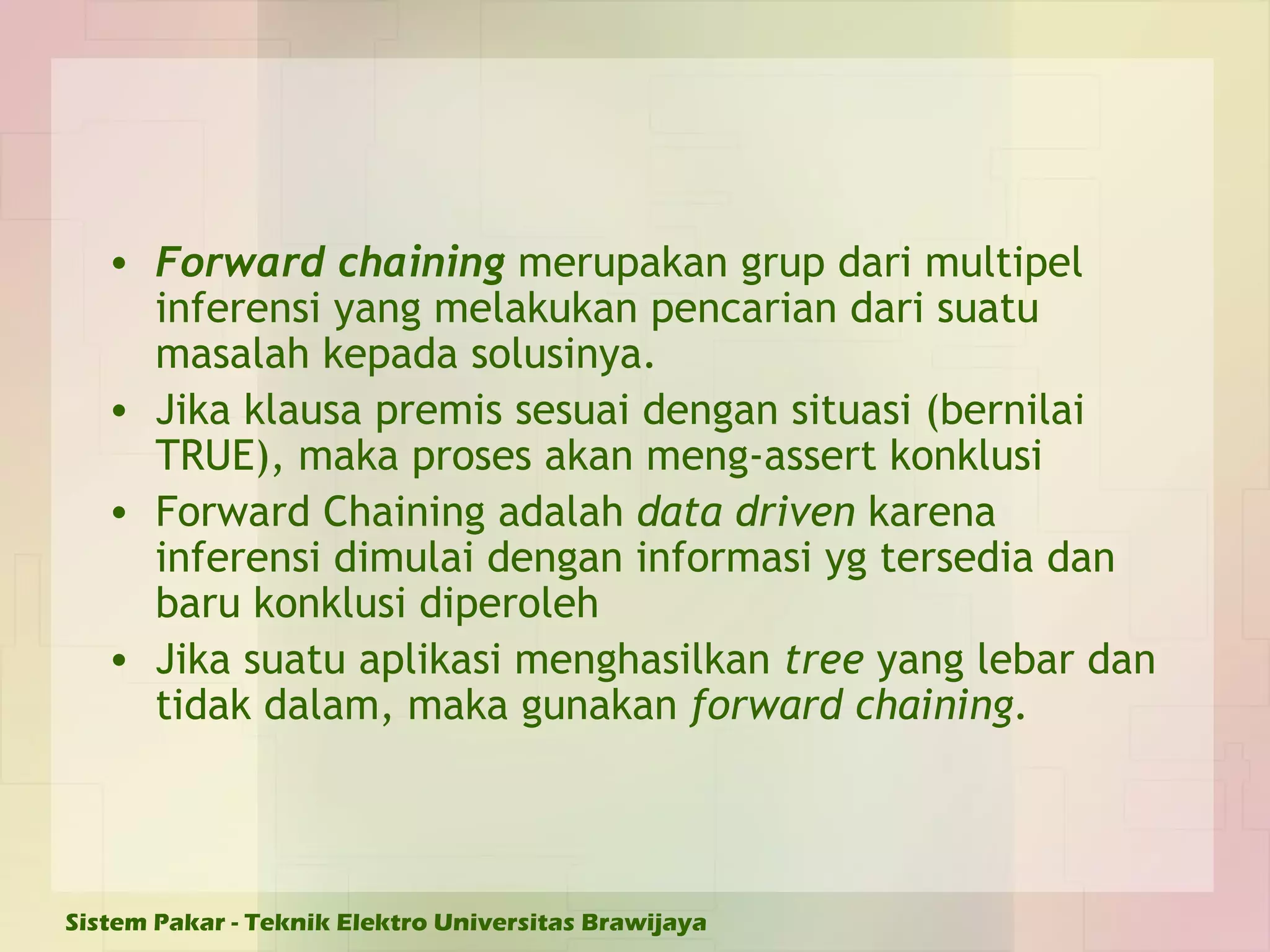 • Forward chaining merupakan grup dari multipel inferensi yang melakukan pencarian dari suatu masalah kepada solusinya.

• Jika klausa premis sesuai dengan situasi (bernilai TRUE), maka proses akan meng-assert konklusi

• Forward Chaining adalah data driven karena inferensi dimulai dengan informasi yg tersedia dan baru konklusi diperoleh

• Jika suatu aplikasi menghasilkan tree yang lebar dan tidak dalam, maka gunakan forward chaining.

Sistem Pakar - Teknik Elektro Universitas Brawijaya